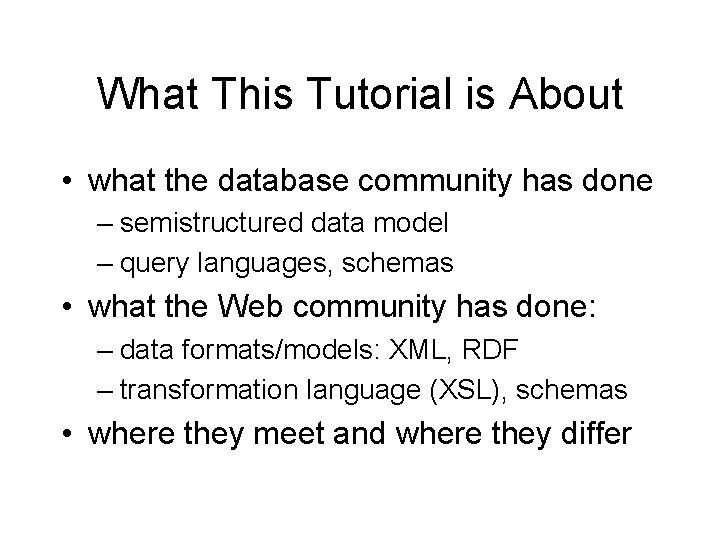 What This Tutorial is About

• what the database community has done
– semistructured data model
– query languages, schemas
• what the Web community has done:
– data formats/models: XML, RDF
– transformation language (XSL), schemas
• where they meet and where they differ